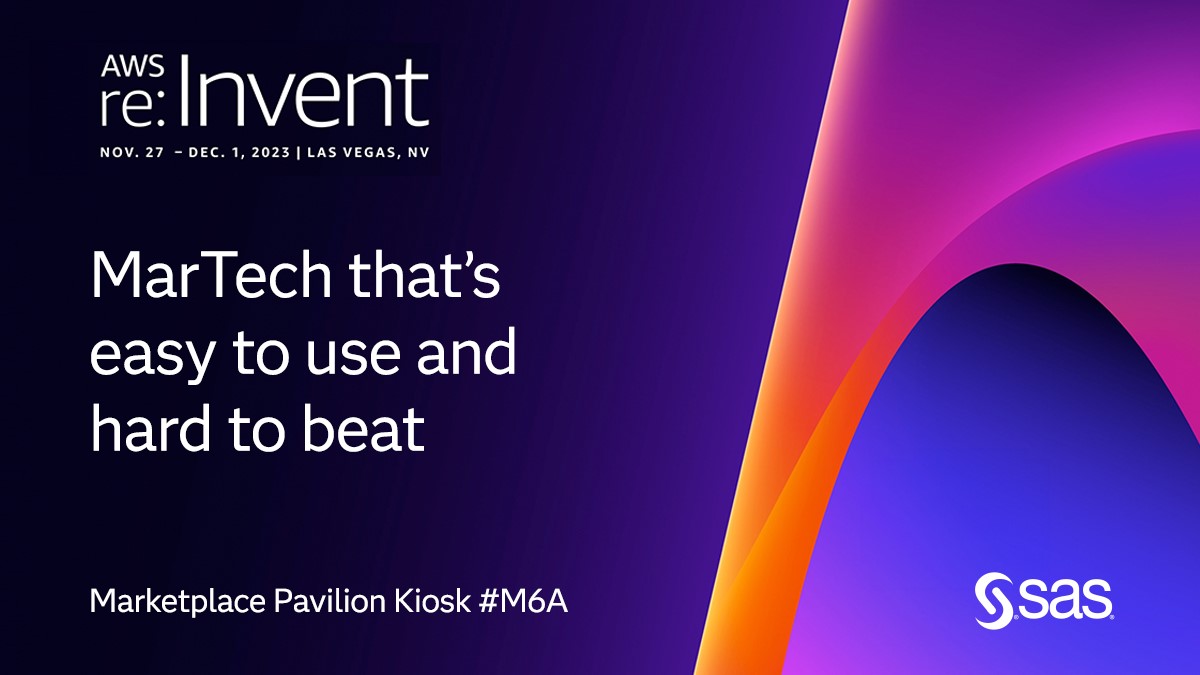 AWS re:Invent
NOV. 27 – DEC. 1, 2023 | LAS VEGAS, NV

MarTech that's easy to use and hard to beat

Marketplace Pavilion Kiosk #M6A

sas